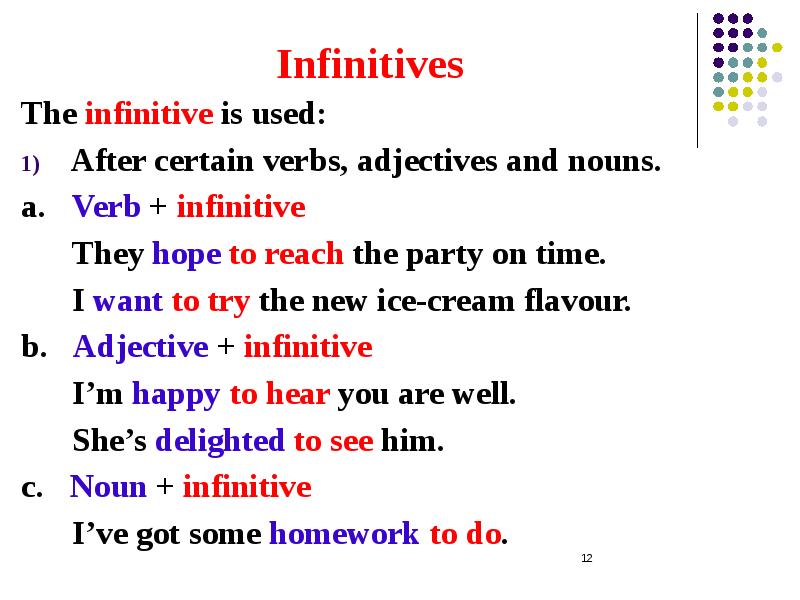 Infinitives

The infinitive is used:

1) After certain verbs, adjectives and nouns.

a. Verb + infinitive

They hope to reach the party on time.

I want to try the new ice-cream flavour.

b. Adjective + infinitive

I'm happy to hear you are well.

She's delighted to see him.

c. Noun + infinitive

I've got some homework to do.

12